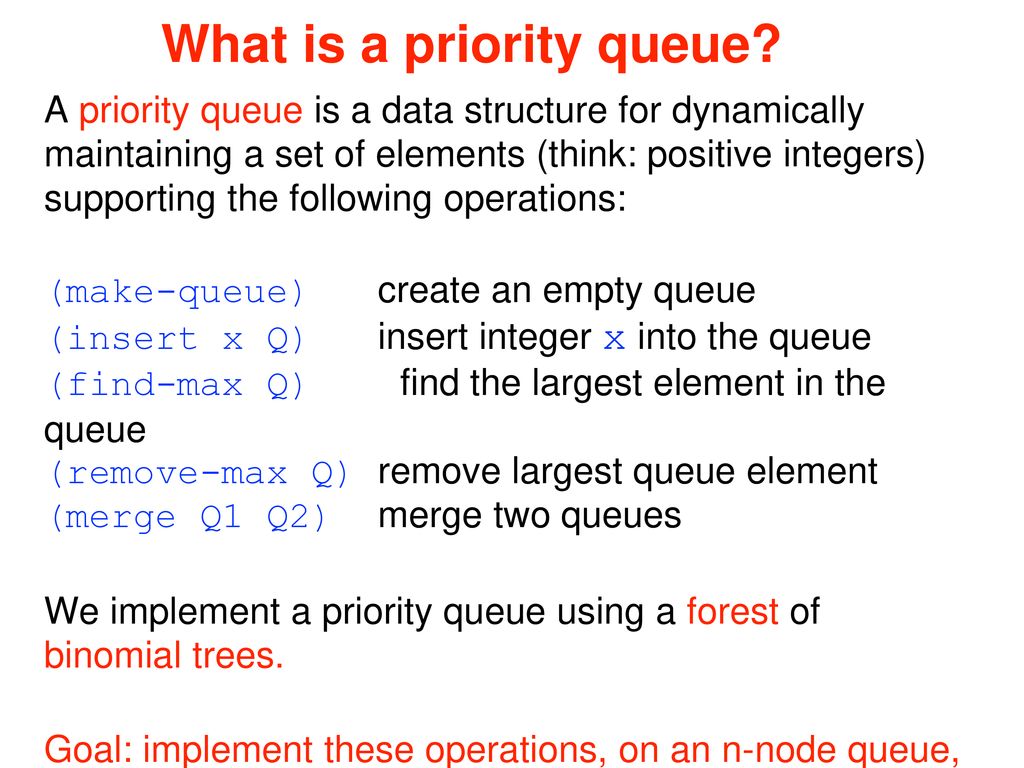 What is a priority queue?

A priority queue is a data structure for dynamically maintaining a set of elements (think: positive integers) supporting the following operations:

(make-queue) create an empty queue
(insert x Q) insert integer x into the queue
(find-max Q) find the largest element in the queue
(remove-max Q) remove largest queue element
(merge Q1 Q2) merge two queues

We implement a priority queue using a forest of binomial trees.

Goal: implement these operations, on an n-node queue,